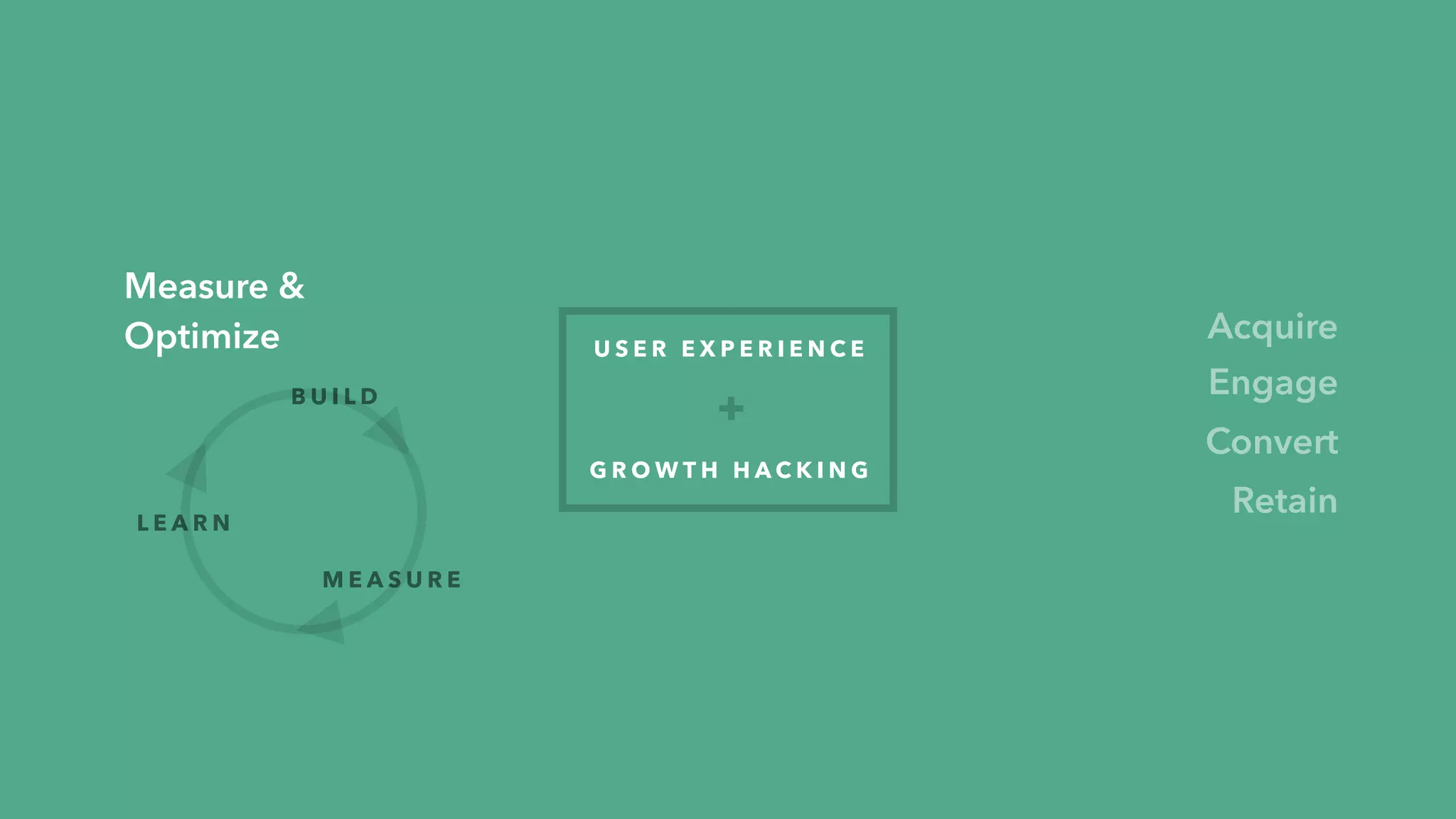 Measure & Optimize

BUILD

LEARN

MEASURE

USER EXPERIENCE

+

GROWTH HACKING

Acquire
Engage
Convert
Retain